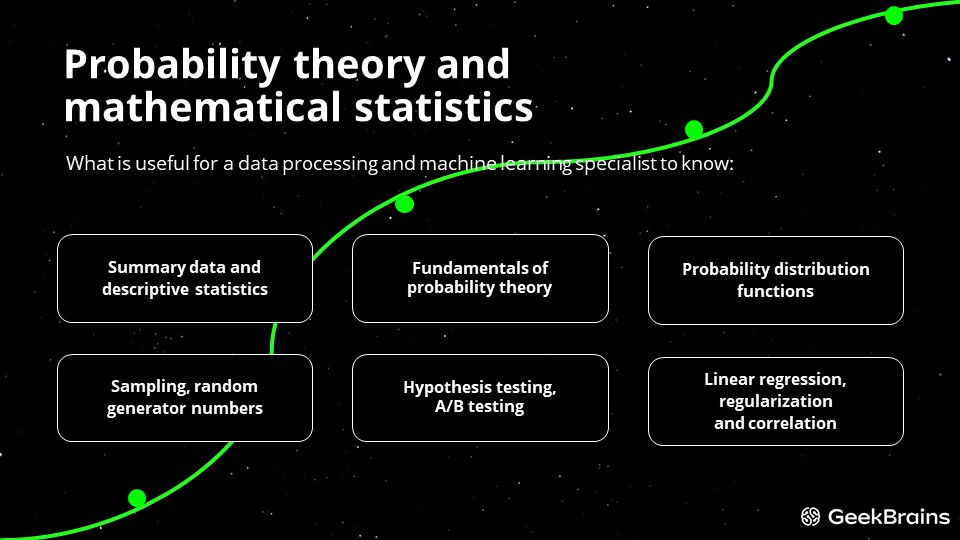 Probability theory and mathematical statistics

What is useful for a data processing and machine learning specialist to know:

Summary data and descriptive statistics

Fundamentals of probability theory

Probability distribution functions

Sampling, random generator numbers

Hypothesis testing, A/B testing

Linear regression, regularization and correlation

GeekBrains